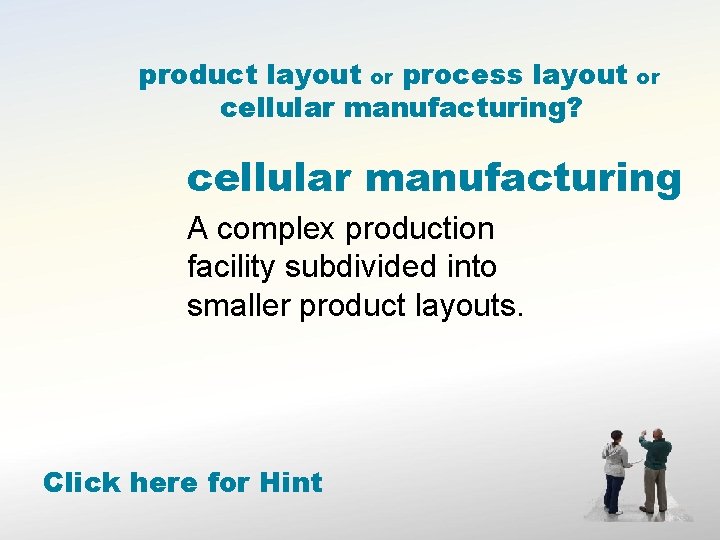 product layout or process layout or cellular manufacturing?

cellular manufacturing

A complex production facility subdivided into smaller product layouts.

Click here for Hint